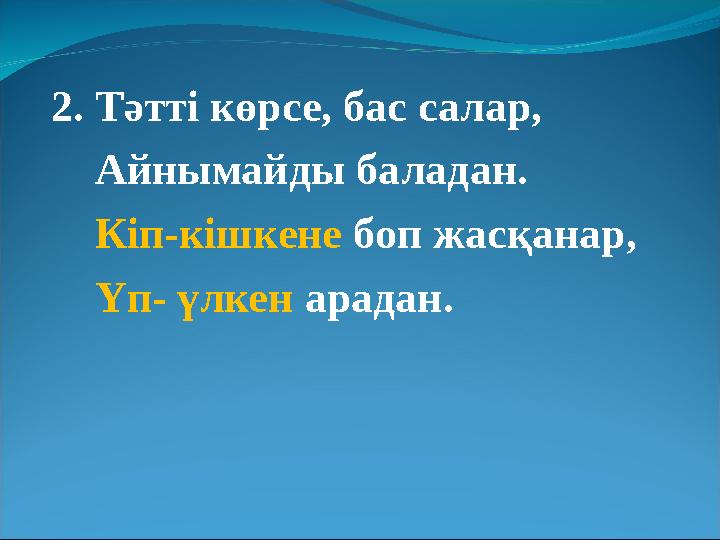 2. Тәтті көрсе, бас салар,
Айнымайды баладан.
Кіп-кішкене боп жасқанар,
Үп- үлкен арадан.